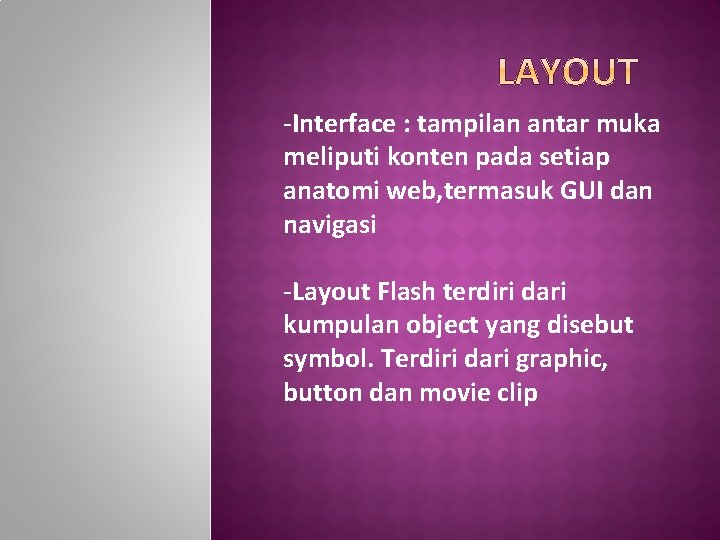 LAYOUT

-Interface : tampilan antar muka meliputi konten pada setiap anatomi web,termasuk GUI dan navigasi

-Layout Flash terdiri dari kumpulan object yang disebut symbol. Terdiri dari graphic, button dan movie clip